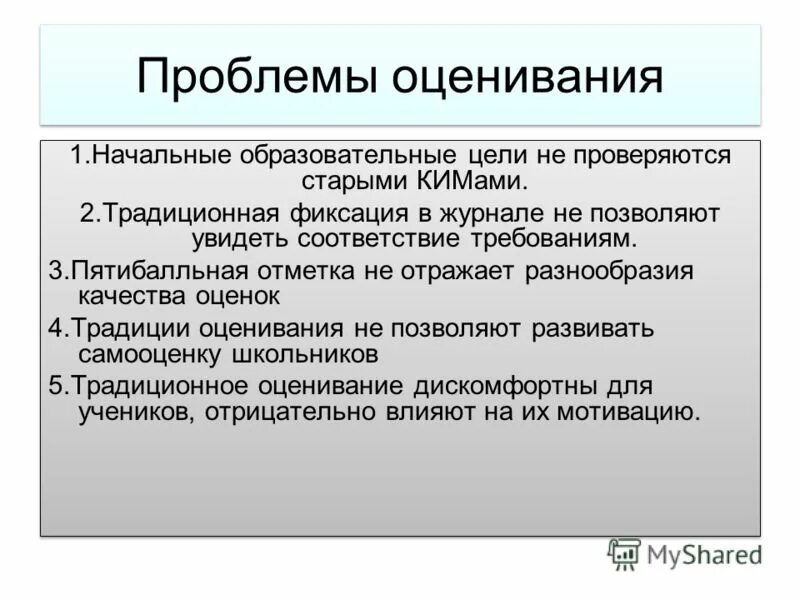 Проблемы оценивания

1.Начальные образовательные цели не проверяются старыми КИМами.

2.Традиционная фиксация в журнале не позволяют увидеть соответствие требованиям.

3.Пятибалльная отметка не отражает разнообразия качества оценок

4.Традиции оценивания не позволяют развивать самооценку школьников

5.Традиционное оценивание дискомфортны для учеников, отрицательно влияют на их мотивацию.

MyShared